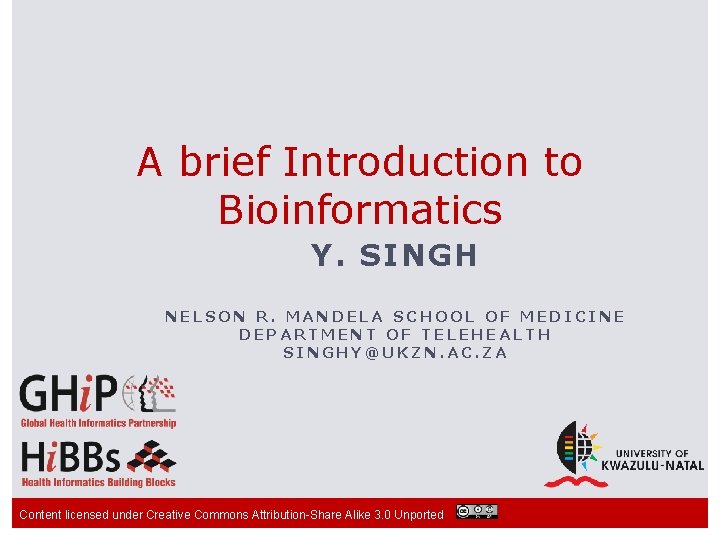 A brief Introduction to Bioinformatics

Y. SINGH

NELSON R. MANDELA SCHOOL OF MEDICINE
DEPARTMENT OF TELEHEALTH
SINGHY@UKZN.AC.ZA

GHiP
Global Health Informatics Partnership

HiBBs
Health Informatics Building Blocks

UNIVERSITY OF KWAZULU-NATAL

Content licensed under Creative Commons Attribution-Share Alike 3.0 Unported